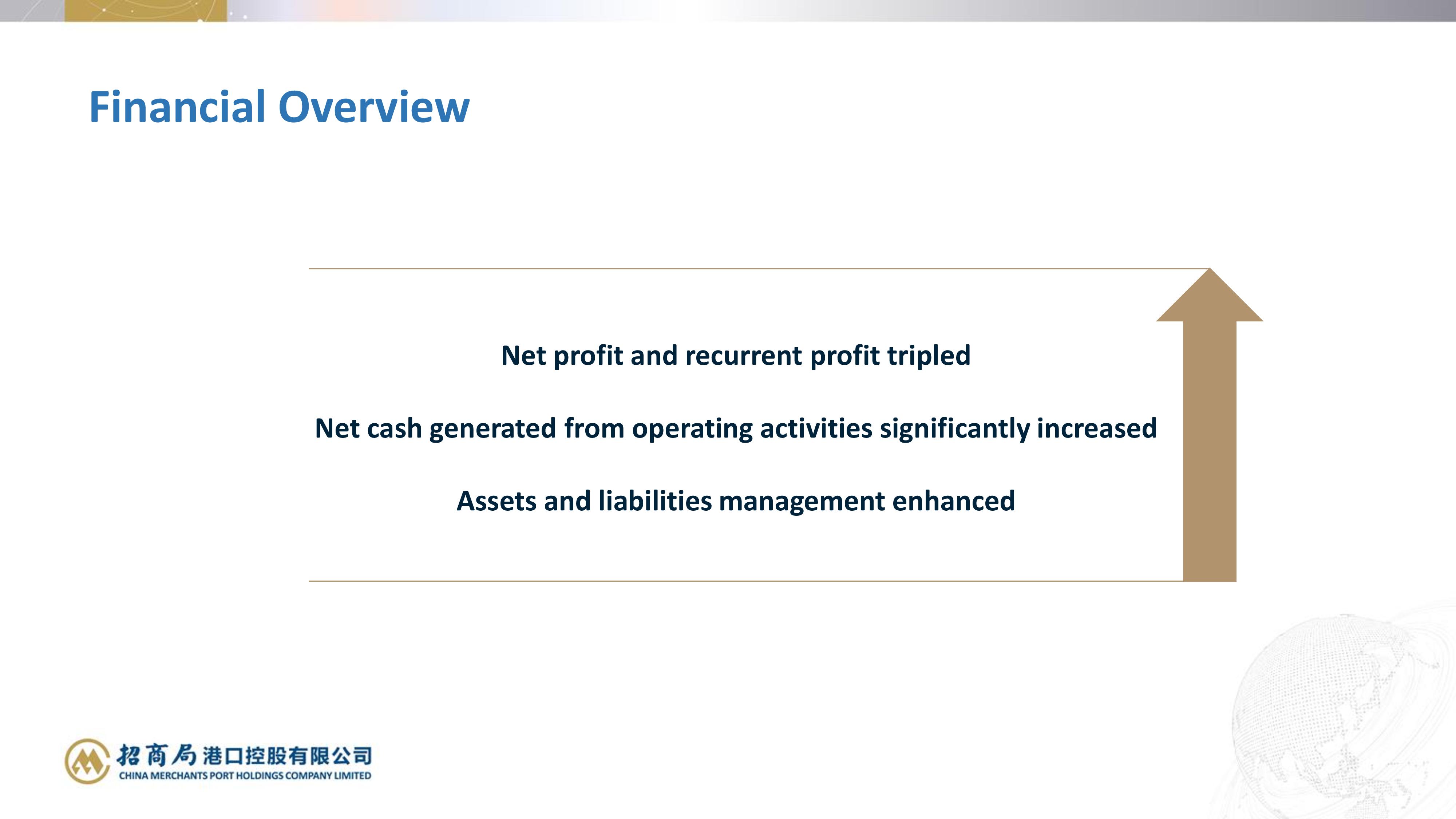 Financial Overview

Net profit and recurrent profit tripled

Net cash generated from operating activities significantly increased

Assets and liabilities management enhanced

招商局港口控股有限公司
CHINA MERCHANTS PORT HOLDINGS COMPANY LIMITED